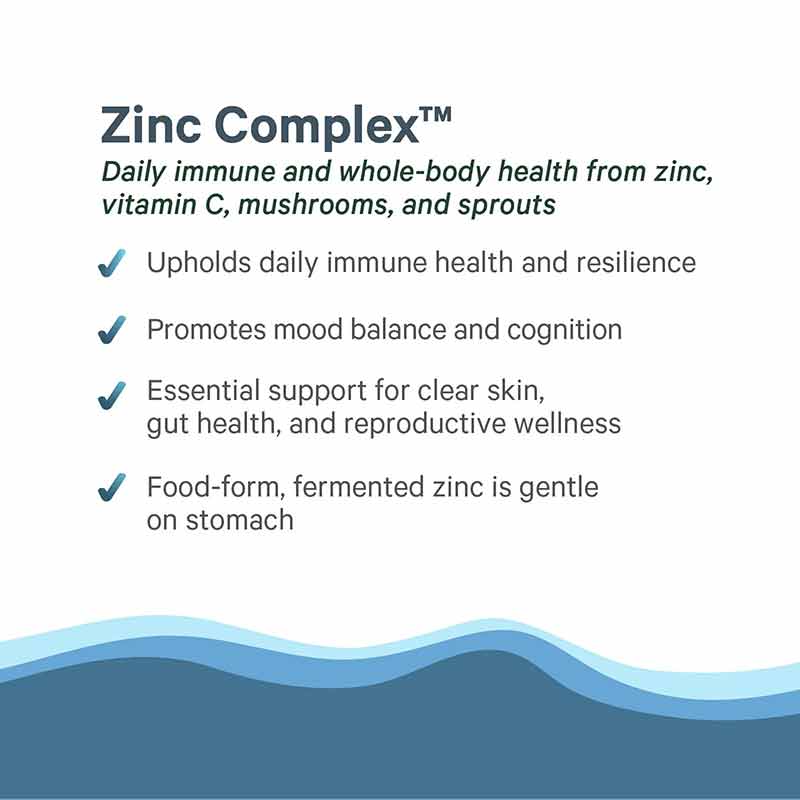 Zinc Complex™
Daily immune and whole-body health from zinc, vitamin C, mushrooms, and sprouts

✓ Upholds daily immune health and resilience

✓ Promotes mood balance and cognition

✓ Essential support for clear skin, gut health, and reproductive wellness

✓ Food-form, fermented zinc is gentle on stomach